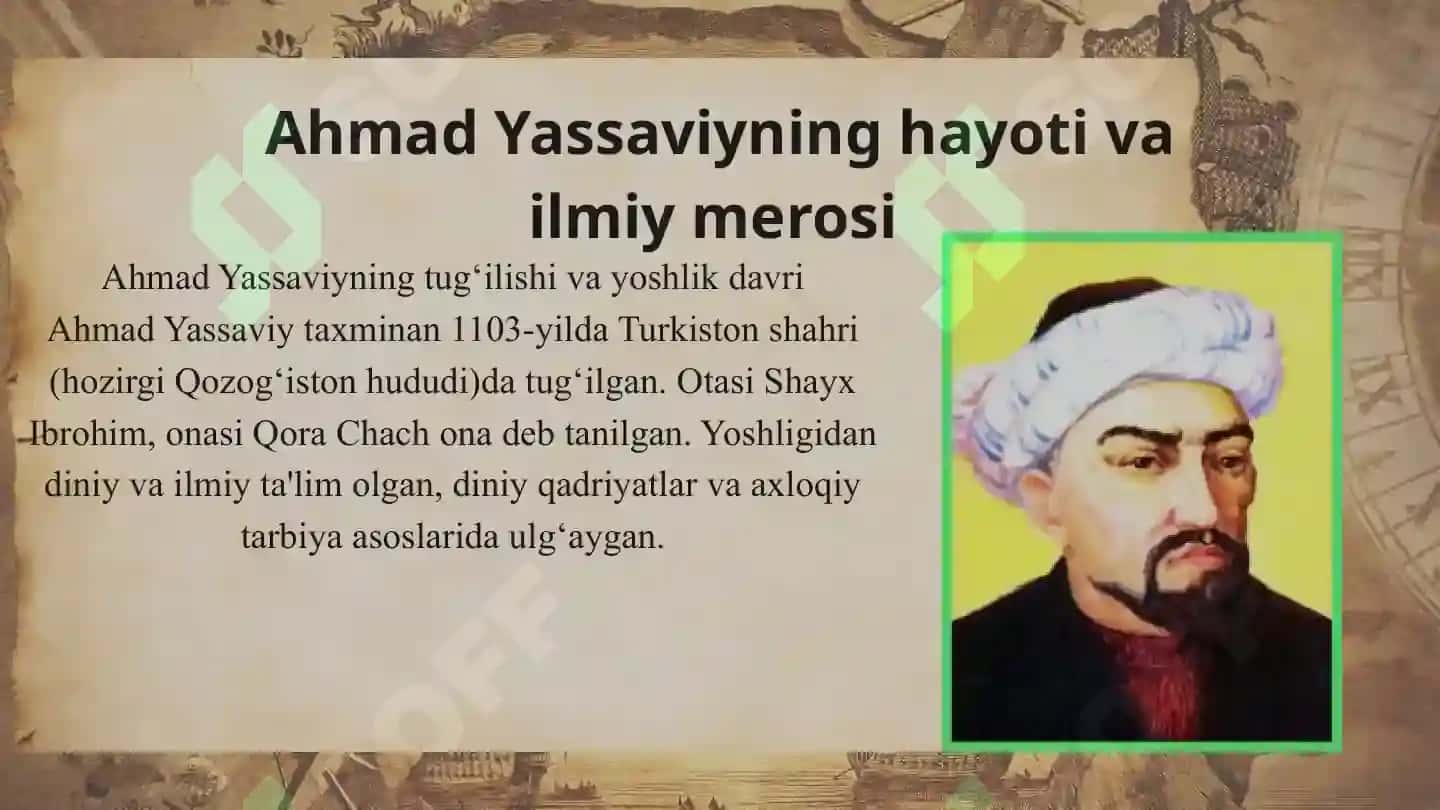 Ahmad Yassaviyning hayoti va ilmiy merosi

Ahmad Yassaviyning tug‘ilishi va yoshlik davri
Ahmad Yassaviy taxminan 1103-yilda Turkiston shahri (hozirgi Qozog‘iston hududi)da tug‘ilgan. Otasi Shayx Ibrohim, onasi Qora Chach ona deb tanilgan. Yoshligidan diniy va ilmiy ta'lim olgan, diniy qadriyatlar va axloqiy tarbiya asoslarida ulg‘aygan.